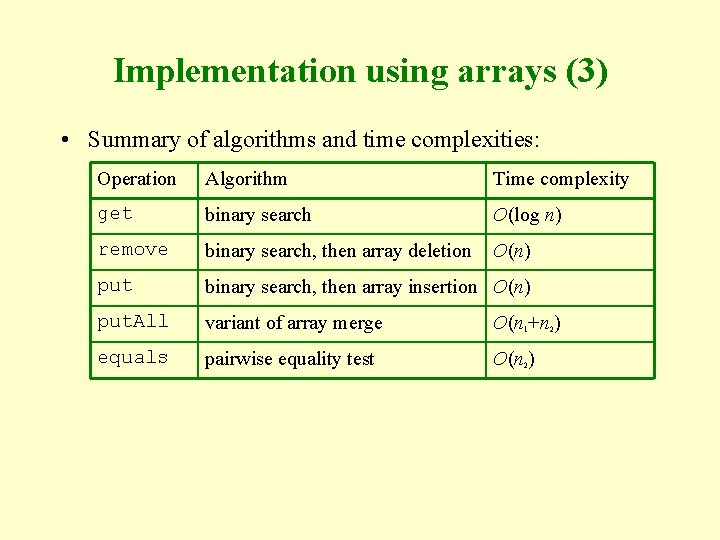 Implementation using arrays (3)

• Summary of algorithms and time complexities:

| Operation | Algorithm | Time complexity |
|---|---|---|
| get | binary search | $O(\log n)$ |
| remove | binary search, then array deletion | $O(n)$ |
| put | binary search, then array insertion | $O(n)$ |
| putAll | variant of array merge | $O(n_1+n_2)$ |
| equals | pairwise equality test | $O(n_2)$ |